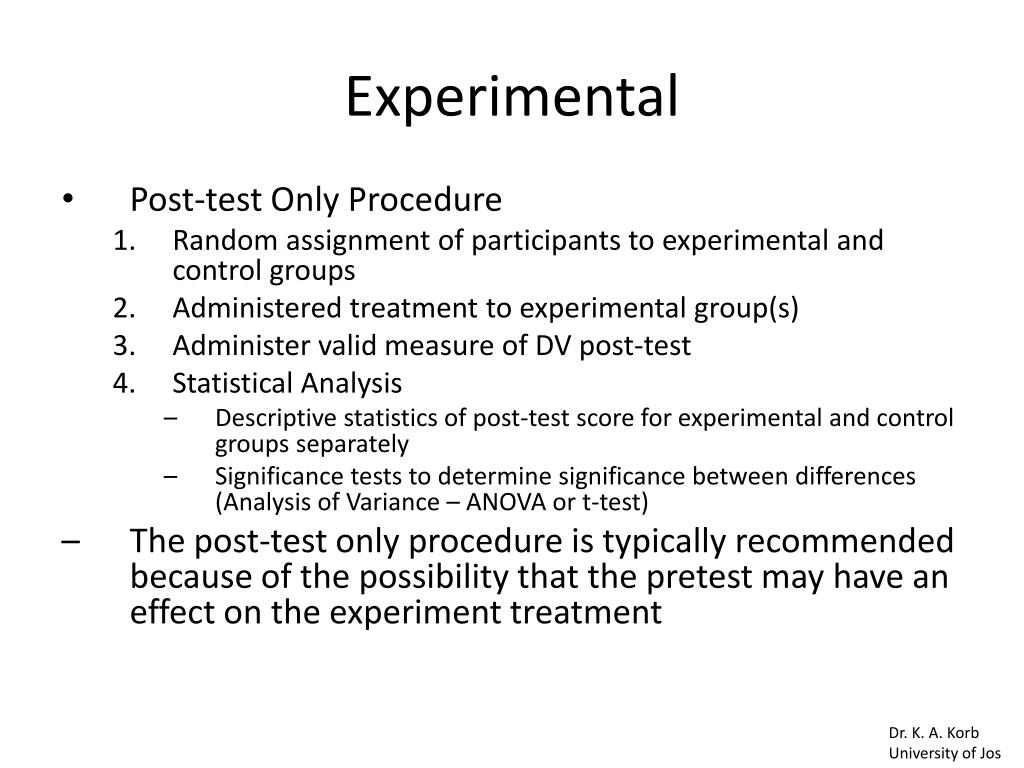 Experimental

• Post-test Only Procedure
1. Random assignment of participants to experimental and control groups
2. Administered treatment to experimental group(s)
3. Administer valid measure of DV post-test
4. Statistical Analysis
– Descriptive statistics of post-test score for experimental and control groups separately
– Significance tests to determine significance between differences (Analysis of Variance – ANOVA or t-test)
– The post-test only procedure is typically recommended because of the possibility that the pretest may have an effect on the experiment treatment

Dr. K. A. Korb
University of Jos